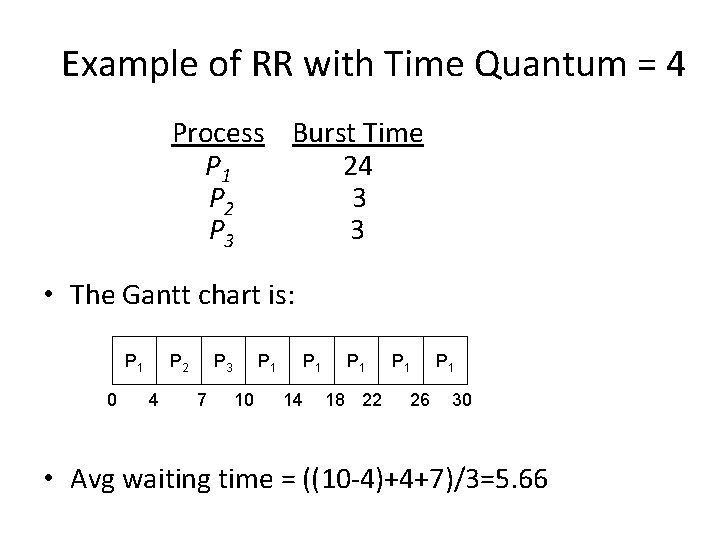 Example of RR with Time Quantum = 4

| Process | Burst Time |
|---|---|
| $P_1$ | 24 |
| $P_2$ | 3 |
| $P_3$ | 3 |

• The Gantt chart is:

| $P_1$ | $P_2$ | $P_3$ | $P_1$ | $P_1$ | $P_1$ | $P_1$ | $P_1$ |
|---|---|---|---|---|---|---|---|

0 4 7 10 14 18 22 26 30

• Avg waiting time = ((10-4)+4+7)/3=5.66